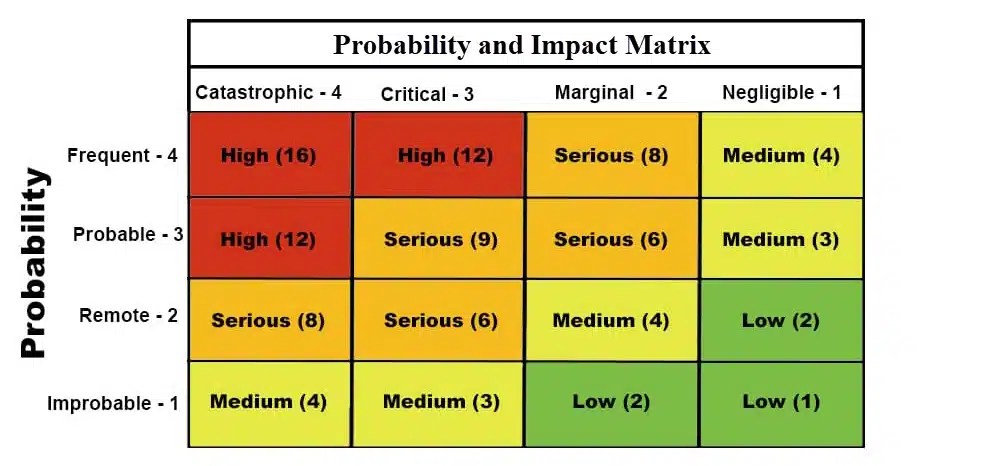 Probability and Impact Matrix

Probability

| | Catastrophic - 4 | Critical - 3 | Marginal - 2 | Negligible - 1 |
|---|---|---|---|---|
| Frequent - 4 | High (16) | High (12) | Serious (8) | Medium (4) |
| Probable - 3 | High (12) | Serious (9) | Serious (6) | Medium (3) |
| Remote - 2 | Serious (8) | Serious (6) | Medium (4) | Low (2) |
| Improbable - 1 | Medium (4) | Medium (3) | Low (2) | Low (1) |